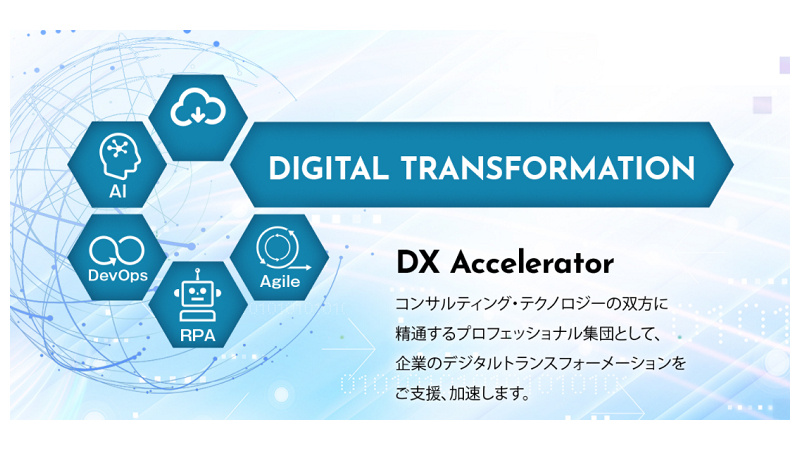 AI

DIGITAL TRANSFORMATION

DevOps

Agile

RPA

DX Accelerator

コンサルティング・テクノロジーの双方に精通するプロフェッショナル集団として、企業のデジタルトランスフォーメーションをご支援、加速します。